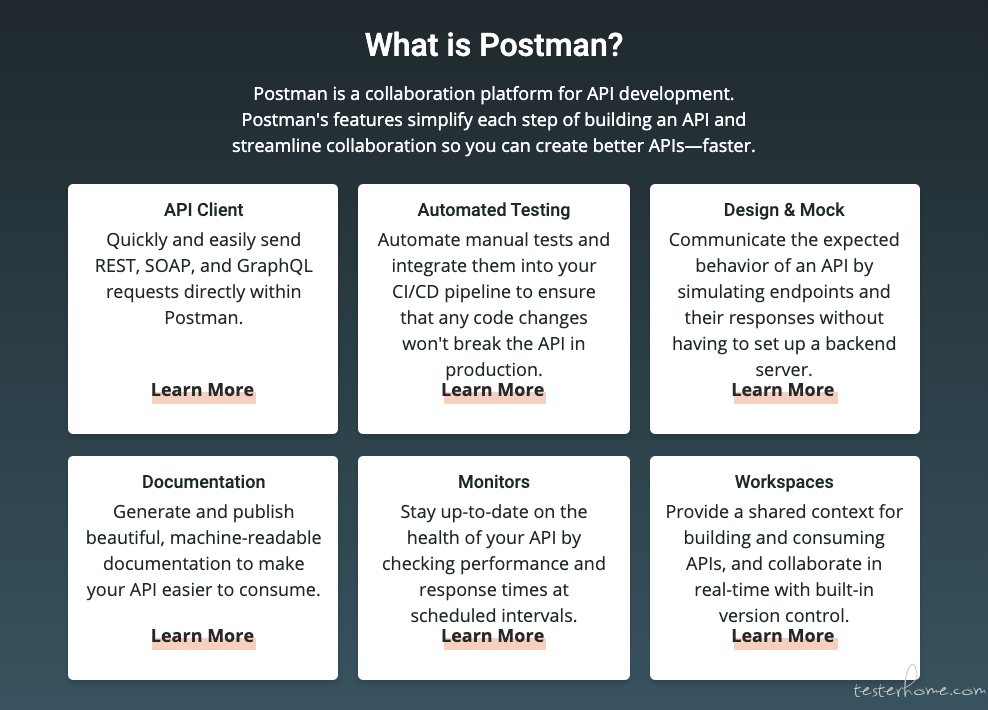 What is Postman?

Postman is a collaboration platform for API development. Postman's features simplify each step of building an API and streamline collaboration so you can create better APIs—faster.

API Client
Quickly and easily send REST, SOAP, and GraphQL requests directly within Postman.
Learn More

Automated Testing
Automate manual tests and integrate them into your CI/CD pipeline to ensure that any code changes won't break the API in production.
Learn More

Design & Mock
Communicate the expected behavior of an API by simulating endpoints and their responses without having to set up a backend server.
Learn More

Documentation
Generate and publish beautiful, machine-readable documentation to make your API easier to consume.
Learn More

Monitors
Stay up-to-date on the health of your API by checking performance and response times at scheduled intervals.
Learn More

Workspaces
Provide a shared context for building and consuming APIs, and collaborate in real-time with built-in version control.
Learn More

testerhome.com